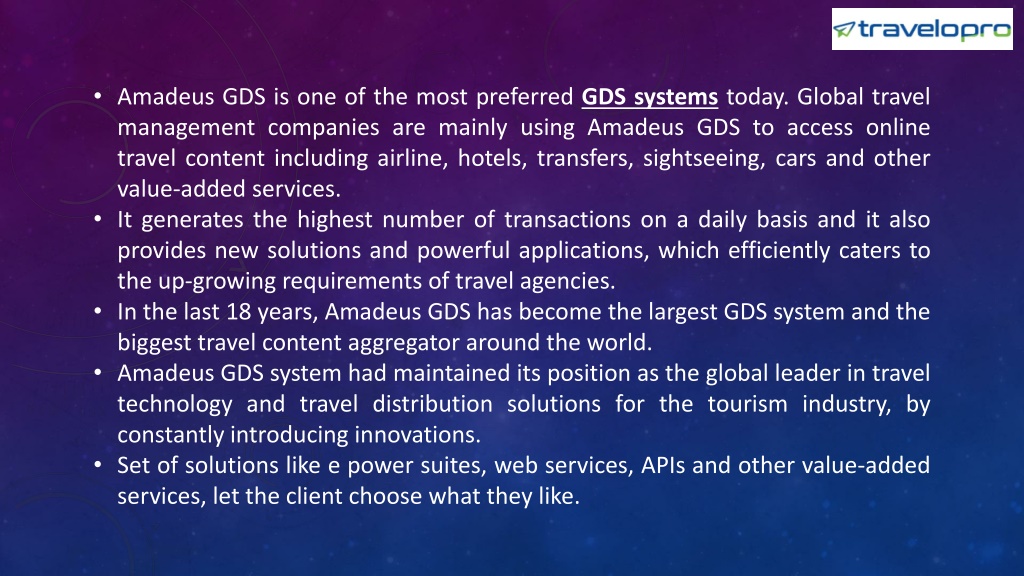 travelopro

• Amadeus GDS is one of the most preferred GDS systems today. Global travel management companies are mainly using Amadeus GDS to access online travel content including airline, hotels, transfers, sightseeing, cars and other value-added services.
• It generates the highest number of transactions on a daily basis and it also provides new solutions and powerful applications, which efficiently caters to the up-growing requirements of travel agencies.
• In the last 18 years, Amadeus GDS has become the largest GDS system and the biggest travel content aggregator around the world.
• Amadeus GDS system had maintained its position as the global leader in travel technology and travel distribution solutions for the tourism industry, by constantly introducing innovations.
• Set of solutions like e power suites, web services, APIs and other value-added services, let the client choose what they like.